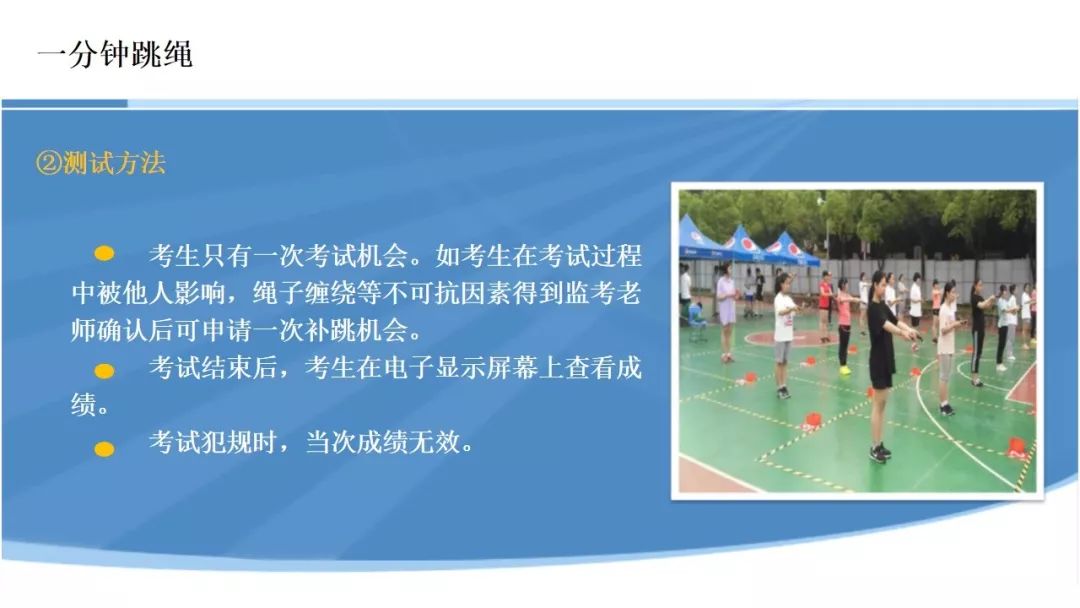 一分钟跳绳

②测试方法

考生只有一次考试机会。如考生在考试过程中被他人影响，绳子缠绕等不可抗因素得到监考老师确认后可申请一次补跳机会。

考试结束后，考生在电子显示屏幕上查看成绩。

考试犯规时，当次成绩无效。